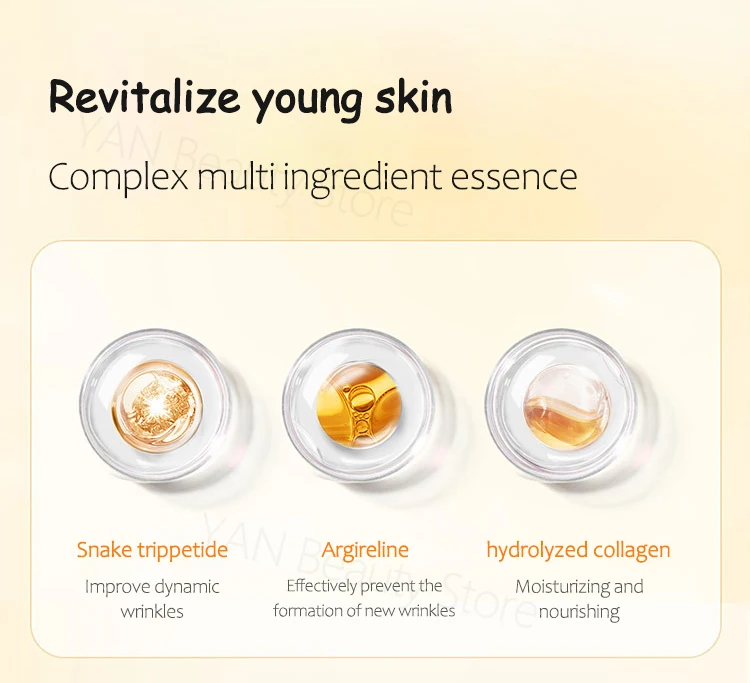 Revitalize young skin

Complex multi ingredient essence

YAN Beauty Store

Snake trippetide

Improve dynamic wrinkles

Argireline

Effectively prevent the formation of new wrinkles

hydrolyzed collagen

Moisturizing and nourishing

YAN Beauty Store